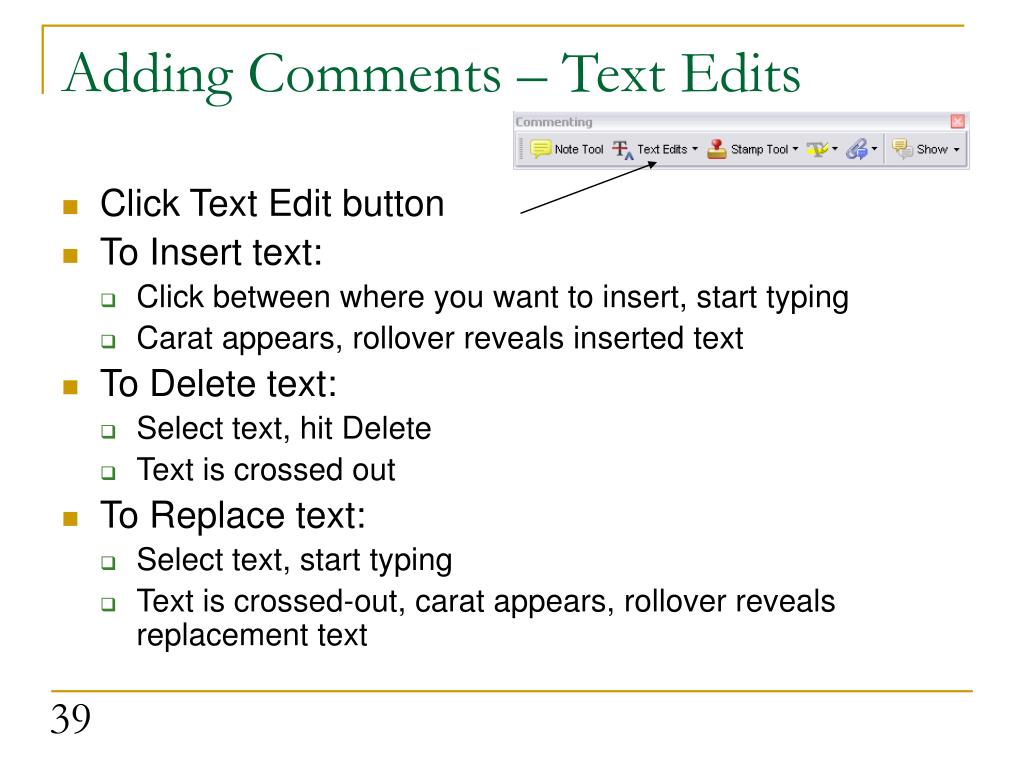 Adding Comments – Text Edits

Commenting
Note Tool Text Edits Stamp Tool Show

- Click Text Edit button
- To Insert text:
  - Click between where you want to insert, start typing
  - Carat appears, rollover reveals inserted text
- To Delete text:
  - Select text, hit Delete
  - Text is crossed out
- To Replace text:
  - Select text, start typing
  - Text is crossed-out, carat appears, rollover reveals replacement text

39